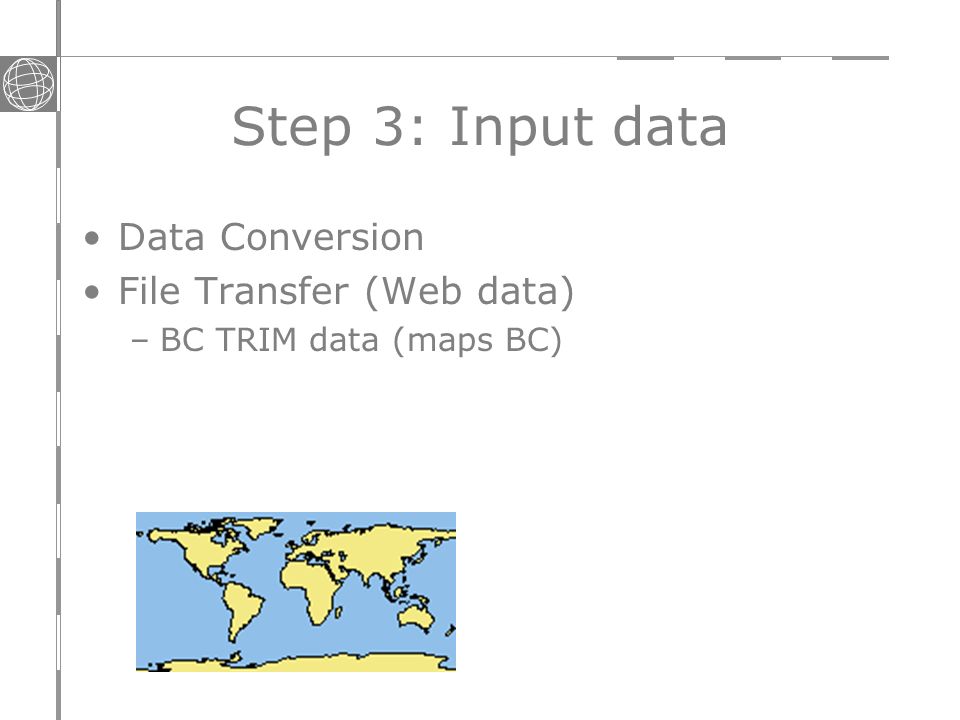 Step 3: Input data

• Data Conversion
• File Transfer (Web data)
– BC TRIM data (maps BC)